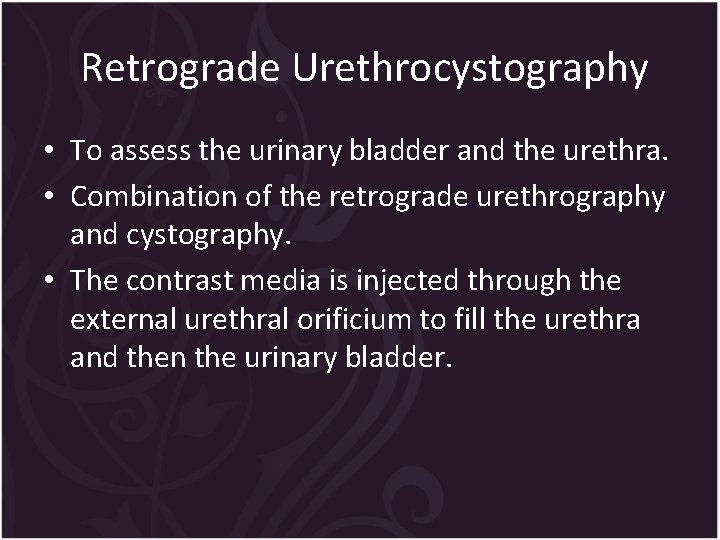 Retrograde Urethrocystography

• To assess the urinary bladder and the urethra.
• Combination of the retrograde urethrography and cystography.
• The contrast media is injected through the external urethral orificium to fill the urethra and then the urinary bladder.